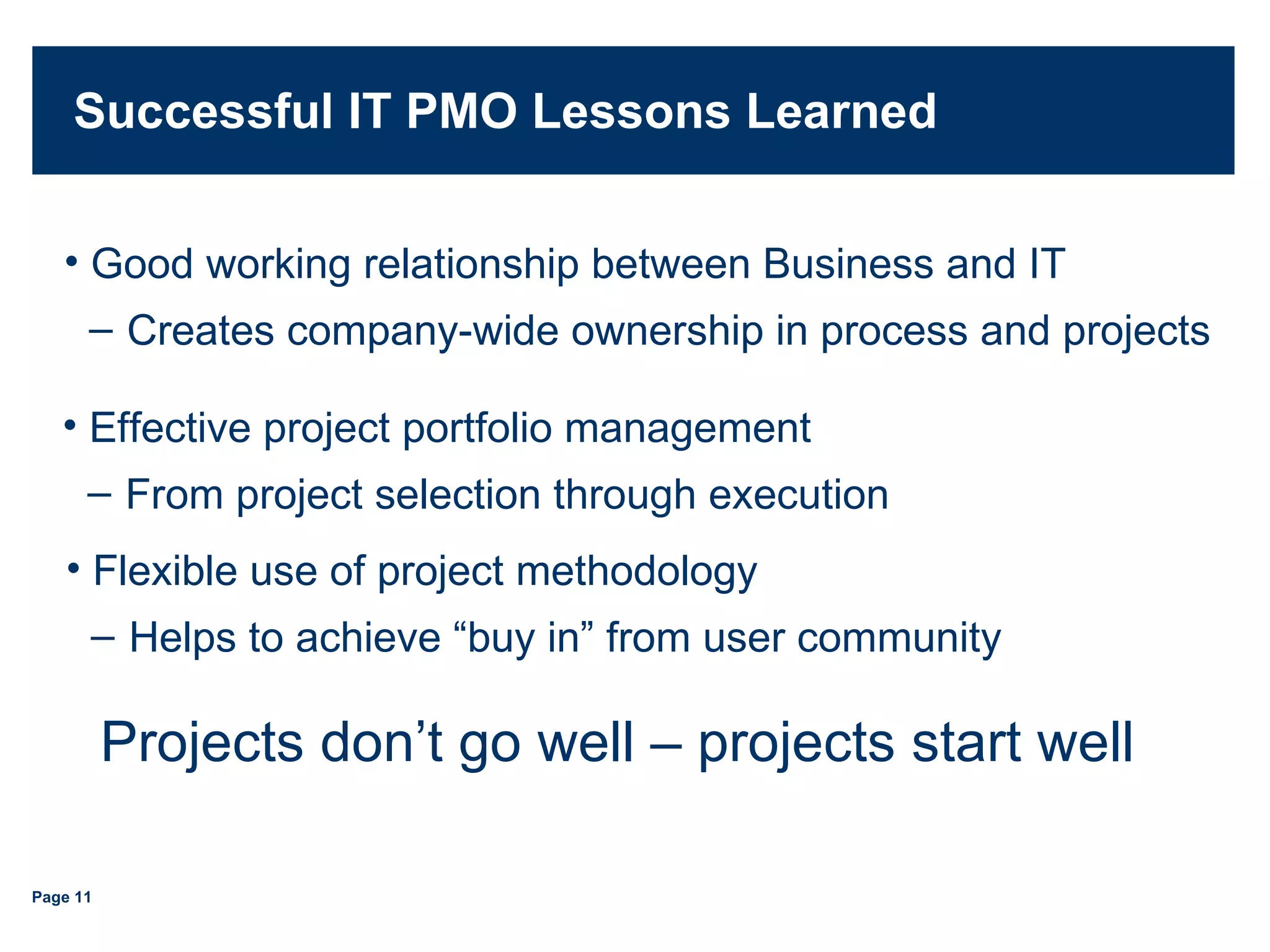 Successful IT PMO Lessons Learned

• Good working relationship between Business and IT
– Creates company-wide ownership in process and projects

• Effective project portfolio management
– From project selection through execution

• Flexible use of project methodology
– Helps to achieve “buy in” from user community

Projects don’t go well – projects start well

Page 11